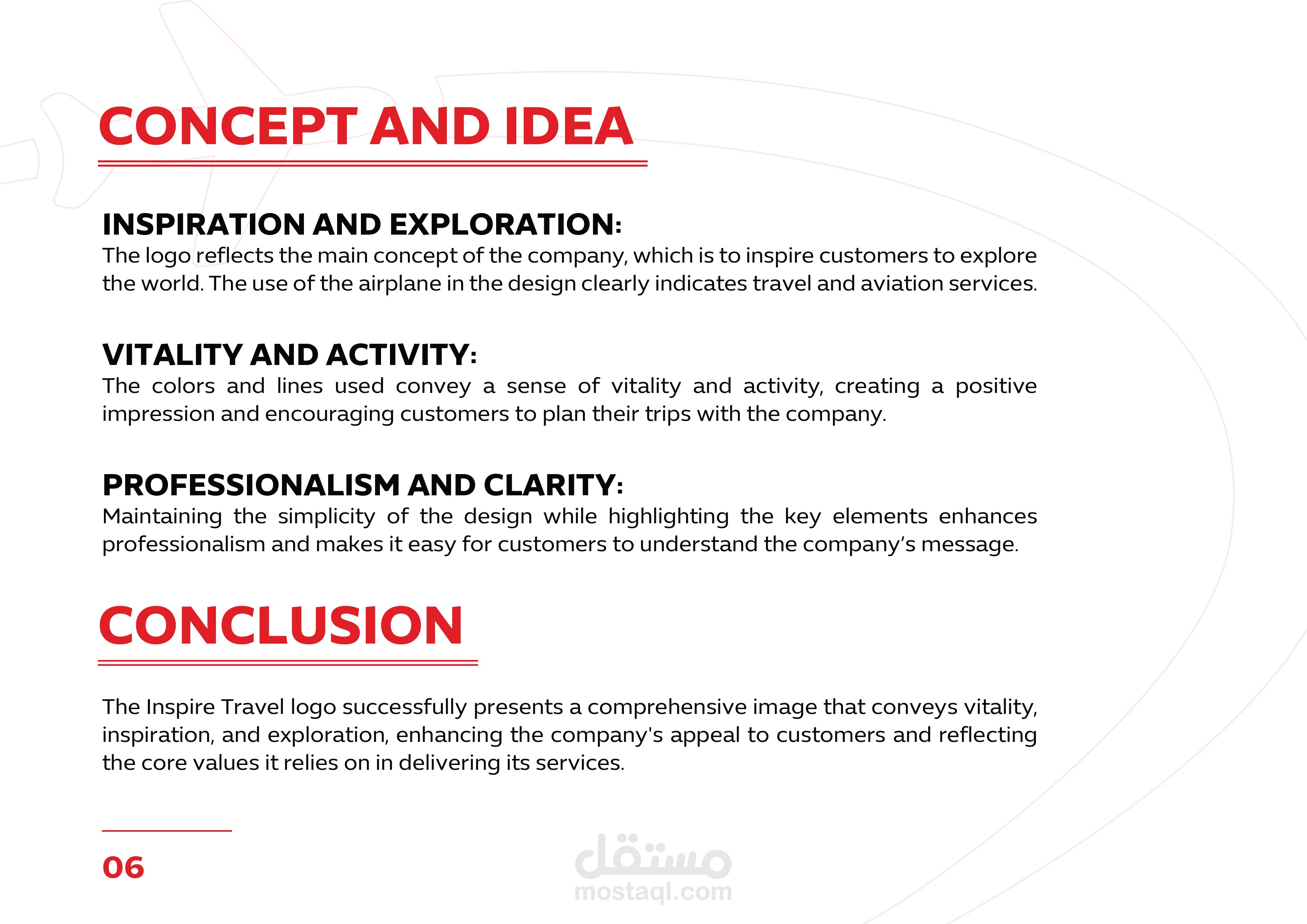 CONCEPT AND IDEA

INSPIRATION AND EXPLORATION:
The logo reflects the main concept of the company, which is to inspire customers to explore the world. The use of the airplane in the design clearly indicates travel and aviation services.

VITALITY AND ACTIVITY:
The colors and lines used convey a sense of vitality and activity, creating a positive impression and encouraging customers to plan their trips with the company.

PROFESSIONALISM AND CLARITY:
Maintaining the simplicity of the design while highlighting the key elements enhances professionalism and makes it easy for customers to understand the company's message.

CONCLUSION

The Inspire Travel logo successfully presents a comprehensive image that conveys vitality, inspiration, and exploration, enhancing the company's appeal to customers and reflecting the core values it relies on in delivering its services.

06

مستقل
mostaql.com